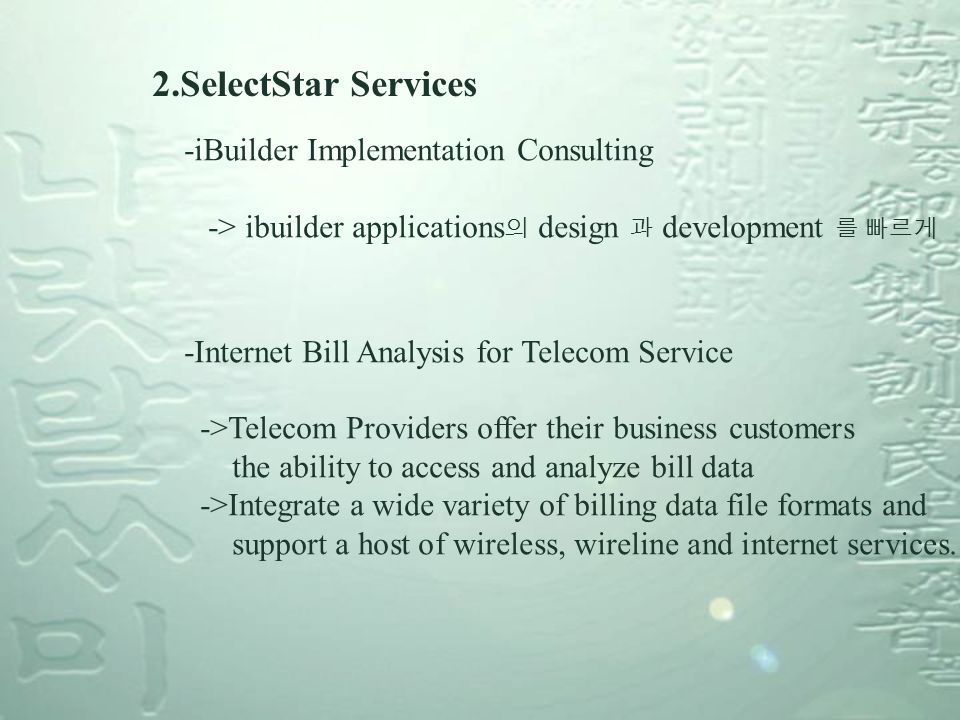 2.SelectStar Services

-iBuilder Implementation Consulting

-> ibuilder applications의 design 과 development 를 빠르게

-Internet Bill Analysis for Telecom Service

->Telecom Providers offer their business customers the ability to access and analyze bill data
->Integrate a wide variety of billing data file formats and support a host of wireless, wireline and internet services.